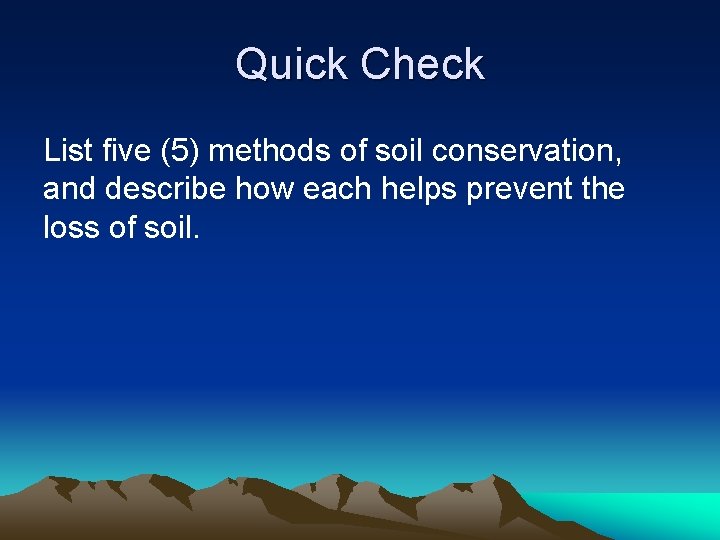 Quick Check

List five (5) methods of soil conservation, and describe how each helps prevent the loss of soil.